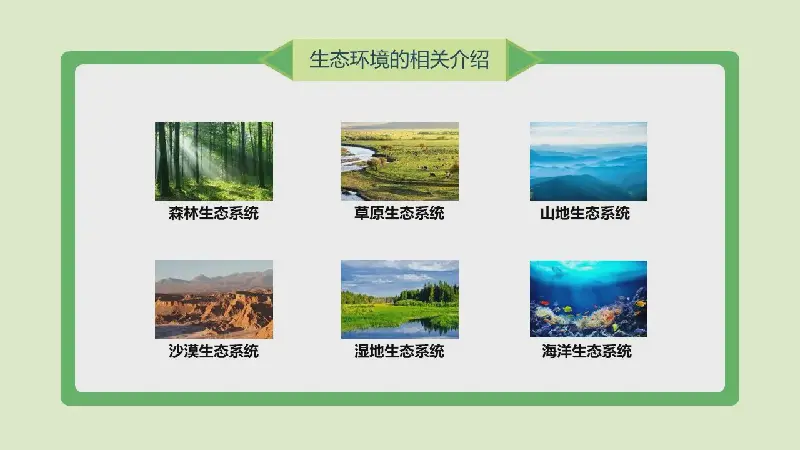 生态环境的相关介绍

森林生态系统

草原生态系统

山地生态系统

沙漠生态系统

湿地生态系统

海洋生态系统